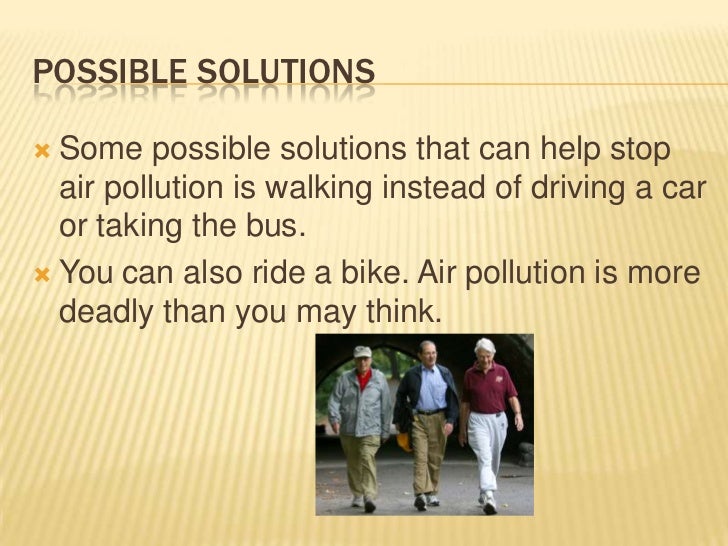 POSSIBLE SOLUTIONS

Some possible solutions that can help stop air pollution is walking instead of driving a car or taking the bus.

You can also ride a bike. Air pollution is more deadly than you may think.